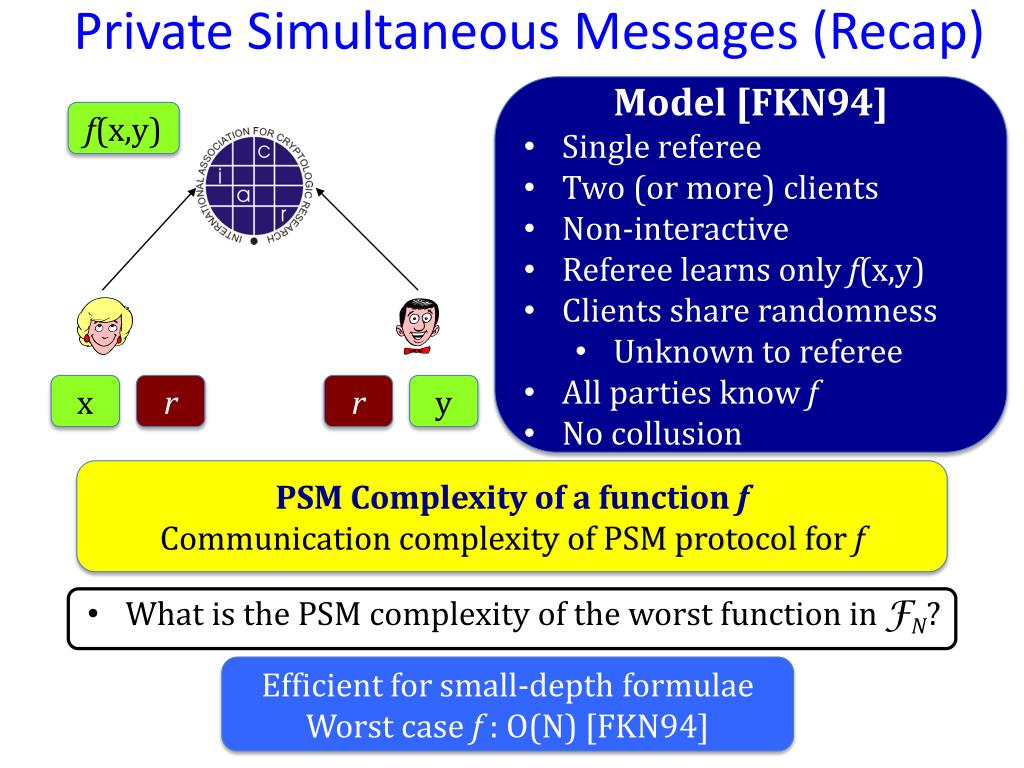 Private Simultaneous Messages (Recap)

$f$(x,y)

INTERNATIONAL ASSOCIATION FOR CRYPTOLOGIC RESEARCH
i a c r

x $r$ $r$ y

Model [FKN94]
• Single referee
• Two (or more) clients
• Non-interactive
• Referee learns only $f$(x,y)
• Clients share randomness
  • Unknown to referee
• All parties know $f$
• No collusion

PSM Complexity of a function $f$
Communication complexity of PSM protocol for $f$

• What is the PSM complexity of the worst function in $\mathcal{F}_N$?

Efficient for small-depth formulae
Worst case $f$ : O(N) [FKN94]